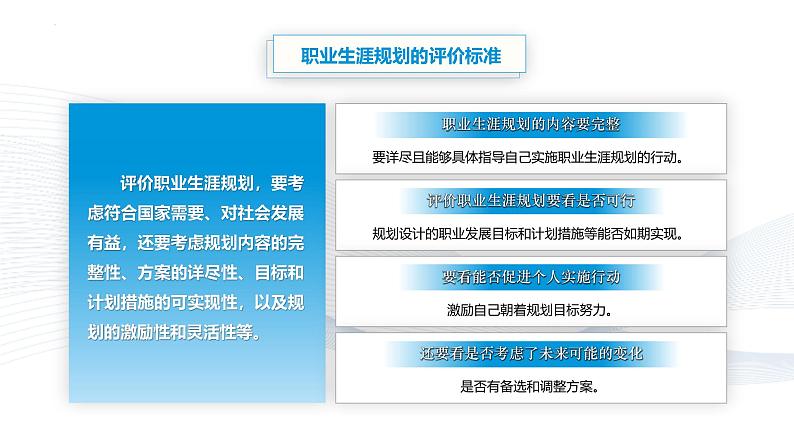 职业生涯规划的评价标准

评价职业生涯规划，要考虑符合国家需要、对社会发展有益，还要考虑规划内容的完整性、方案的详尽性、目标和计划措施的可实现性，以及规划的激励性和灵活性等。

职业生涯规划的内容要完整

要详尽且能够具体指导自己实施职业生涯规划的行动。

评价职业生涯规划要看是否可行

规划设计的职业发展目标和计划措施等能否如期实现。

要看能否促进个人实施行动

激励自己朝着规划目标努力。

还要看是否考虑了未来可能的变化

是否有备选和调整方案。